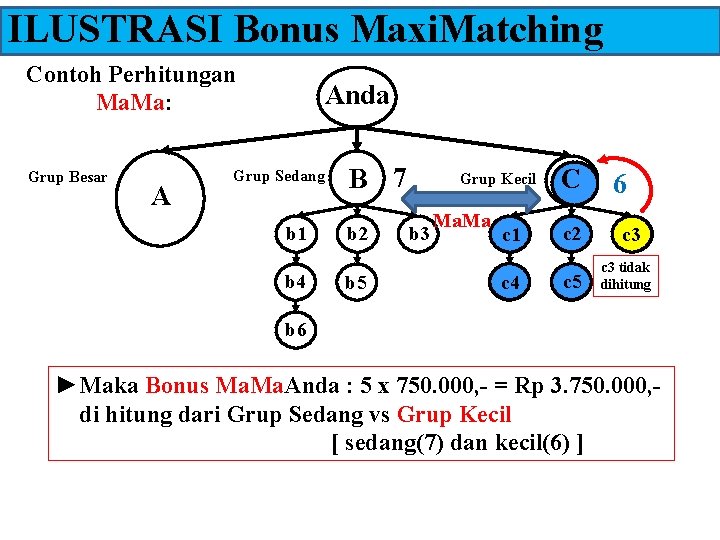 ILUSTRASI Bonus MaxiMatching

Contoh Perhitungan MaMa:

Anda

Grup Besar

A

Grup Sedang

B

7

Grup Kecil

C

6

MaMa

b1

b2

b3

c1

c2

c3

b4

b5

c4

c5

c3 tidak dihitung

b6

►Maka Bonus MaMaAnda : 5 x 750.000,- = Rp 3.750.000,- di hitung dari Grup Sedang vs Grup Kecil [ sedang(7) dan kecil(6) ]